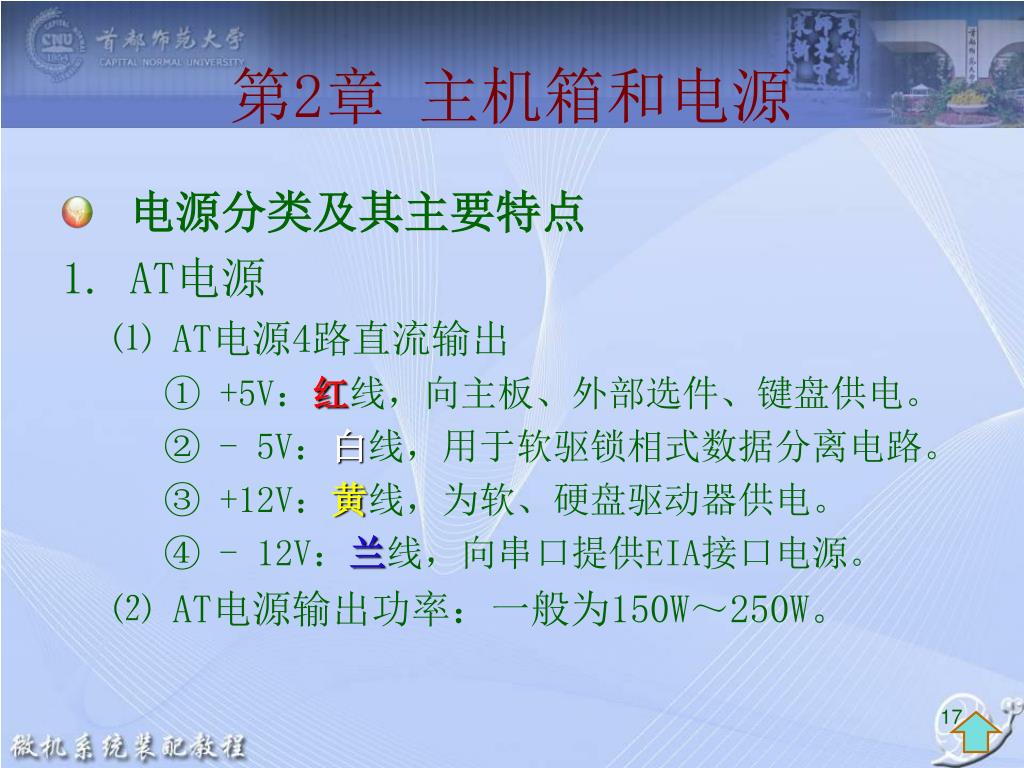 CNU 首都师范大学 CAPITAL NORMAL UNIVERSITY

第2章 主机箱和电源

电源分类及其主要特点

1. AT电源

⑴ AT电源4路直流输出

① +5V：红线，向主板、外部选件、键盘供电。

② - 5V：白线，用于软驱锁相式数据分离电路。

③ +12V：黄线，为软、硬盘驱动器供电。

④ - 12V：兰线，向串口提供EIA接口电源。

⑵ AT电源输出功率：一般为150W～250W。

17

微机系统装配教程